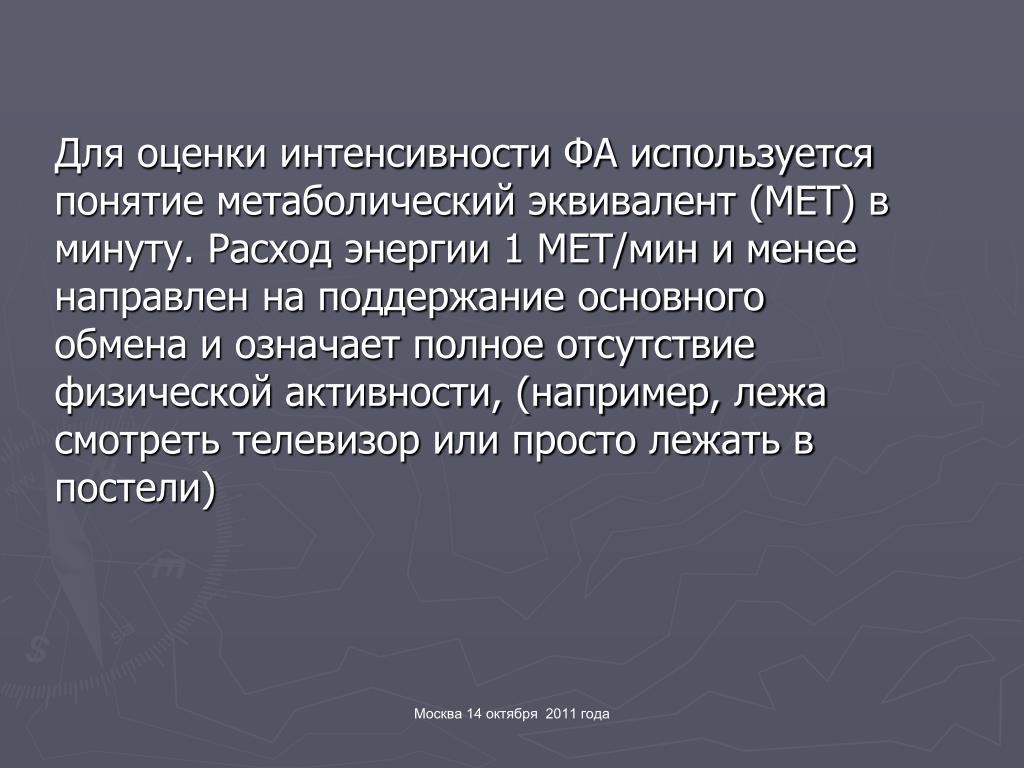 Для оценки интенсивности ФА используется понятие метаболический эквивалент (МЕТ) в минуту. Расход энергии 1 МЕТ/мин и менее направлен на поддержание основного обмена и означает полное отсутствие физической активности, (например, лежа смотреть телевизор или просто лежать в постели)

Москва 14 октября 2011 года